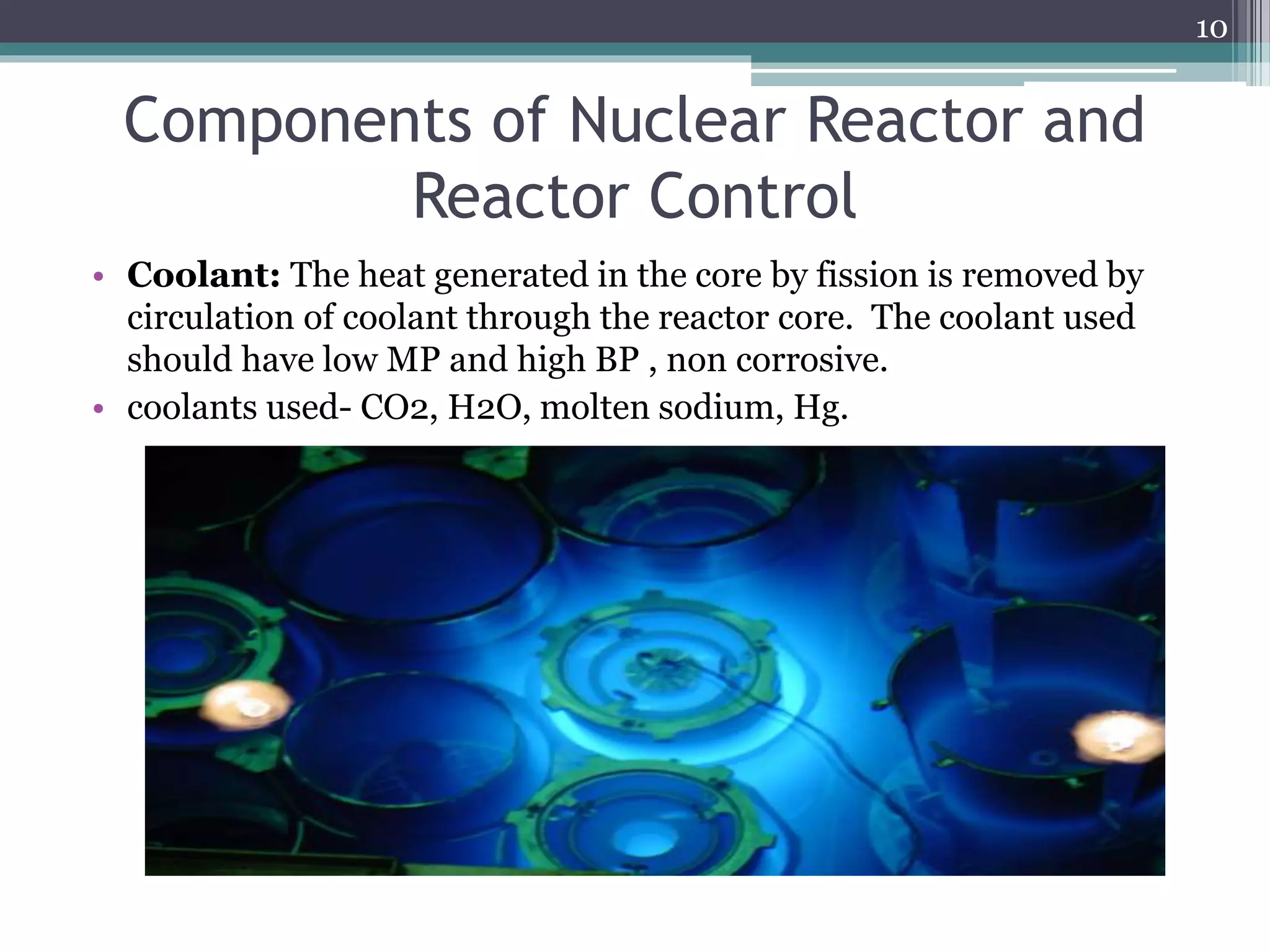 10

Components of Nuclear Reactor and Reactor Control

• **Coolant:** The heat generated in the core by fission is removed by circulation of coolant through the reactor core. The coolant used should have low MP and high BP , non corrosive.
• coolants used- CO2, H2O, molten sodium, Hg.